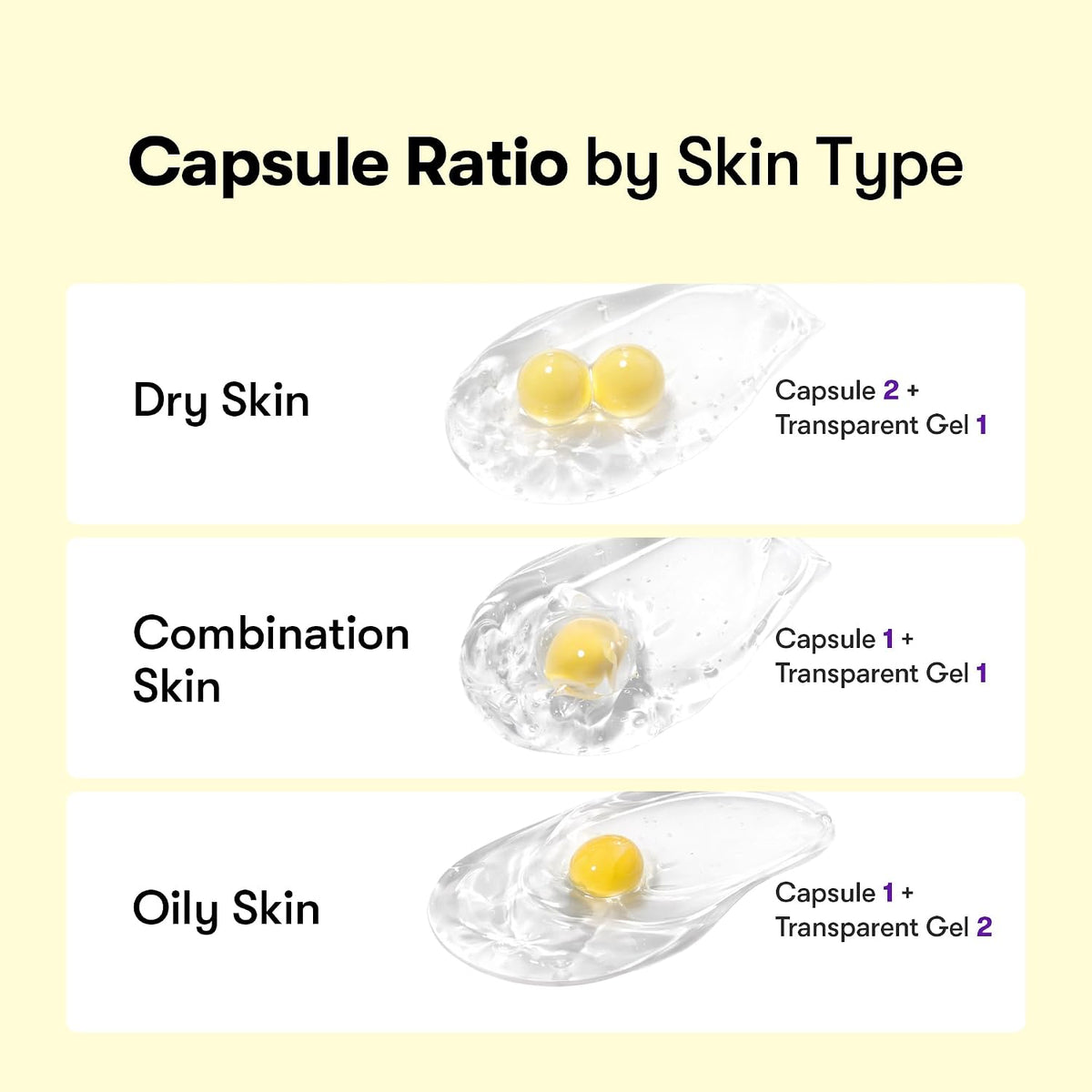 Capsule Ratio by Skin Type

Dry Skin

Capsule 2 +
Transparent Gel 1

Combination Skin

Capsule 1 +
Transparent Gel 1

Oily Skin

Capsule 1 +
Transparent Gel 2